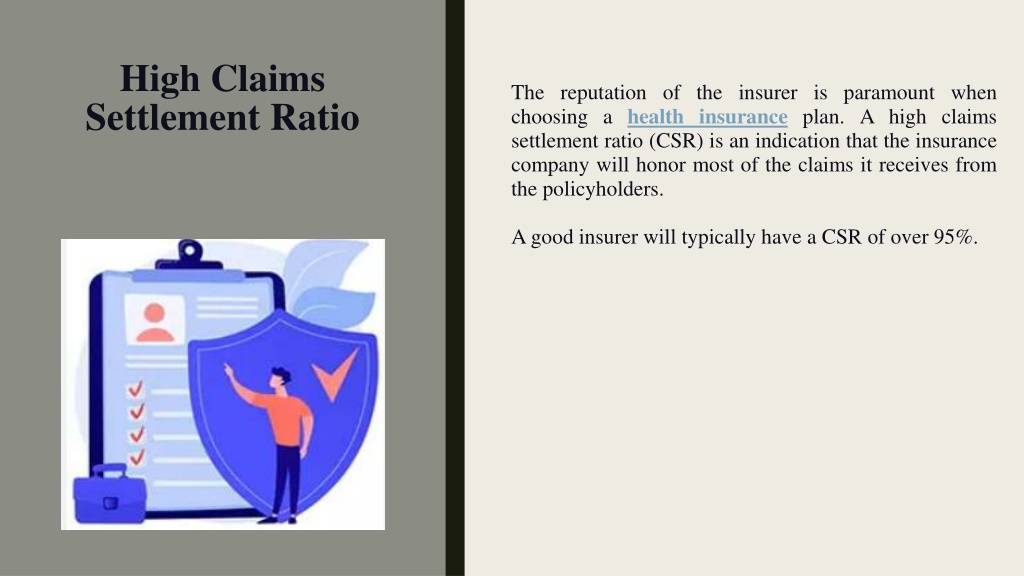 High Claims Settlement Ratio

The reputation of the insurer is paramount when choosing a health insurance plan. A high claims settlement ratio (CSR) is an indication that the insurance company will honor most of the claims it receives from the policyholders.

A good insurer will typically have a CSR of over 95%.